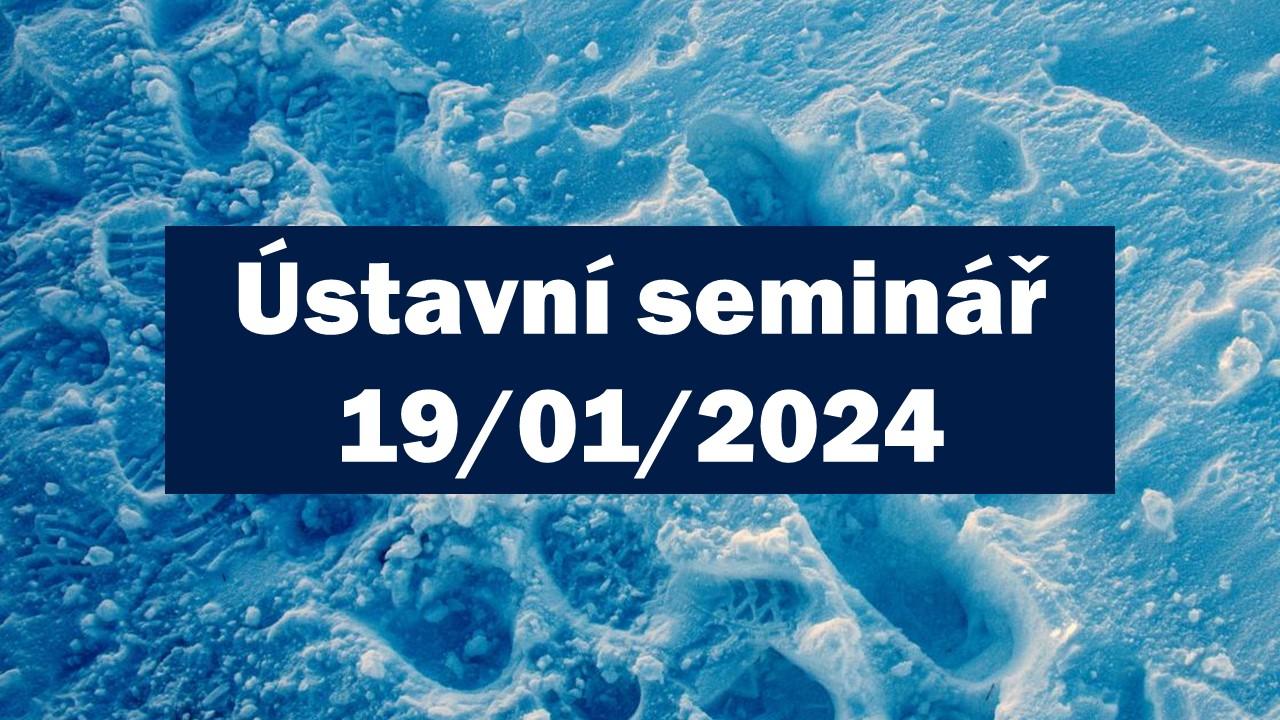 Ústavní seminář
19/01/2024